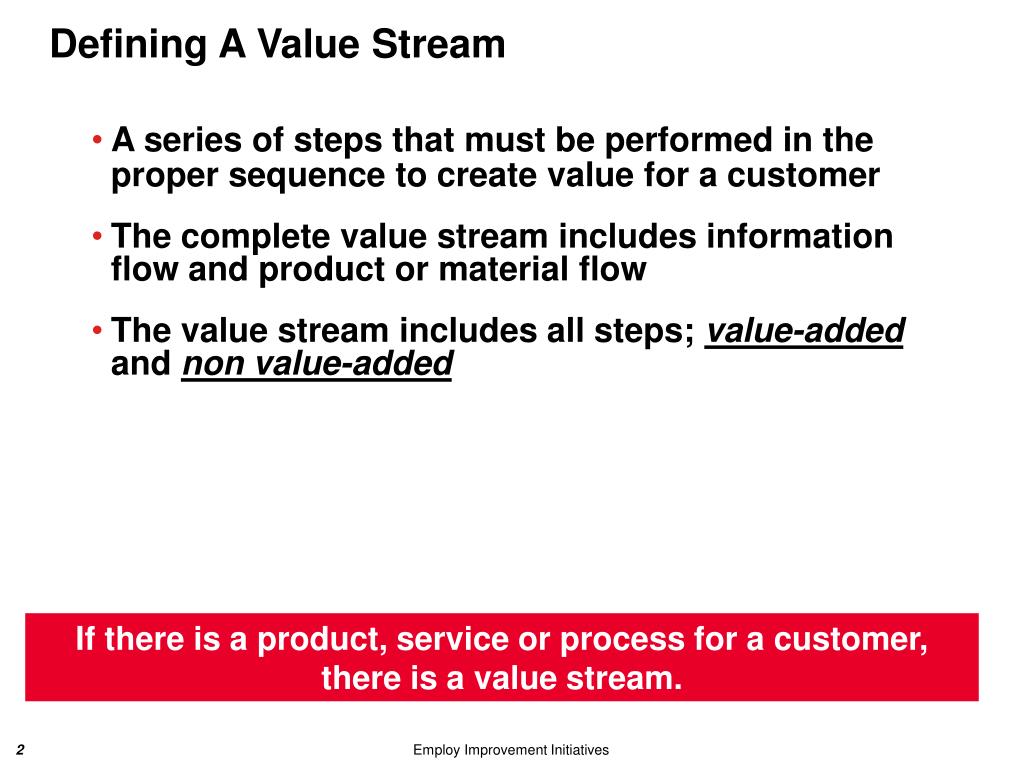 Defining A Value Stream

• A series of steps that must be performed in the proper sequence to create value for a customer

• The complete value stream includes information flow and product or material flow

• The value stream includes all steps; value-added and non value-added

If there is a product, service or process for a customer, there is a value stream.

2

Employ Improvement Initiatives